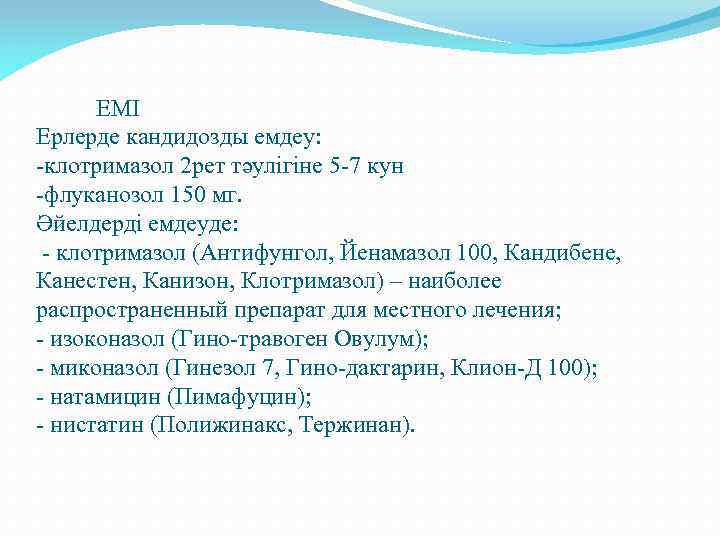 ЕМІ
Ерлерде кандидозды емдеу:
-клотримазол 2рет тәулігіне 5-7 кун
-флуканозол 150 мг.
Әйелдерді емдеуде:
 - клотримазол (Антифунгол, Йенамазол 100, Кандибене, Канестен, Канизон, Клотримазол) – наиболее распространенный препарат для местного лечения;
- изоконазол (Гино-травоген Овулум);
- миконазол (Гинезол 7, Гино-дактарин, Клион-Д 100);
- натамицин (Пимафуцин);
- нистатин (Полижинакс, Тержинан).